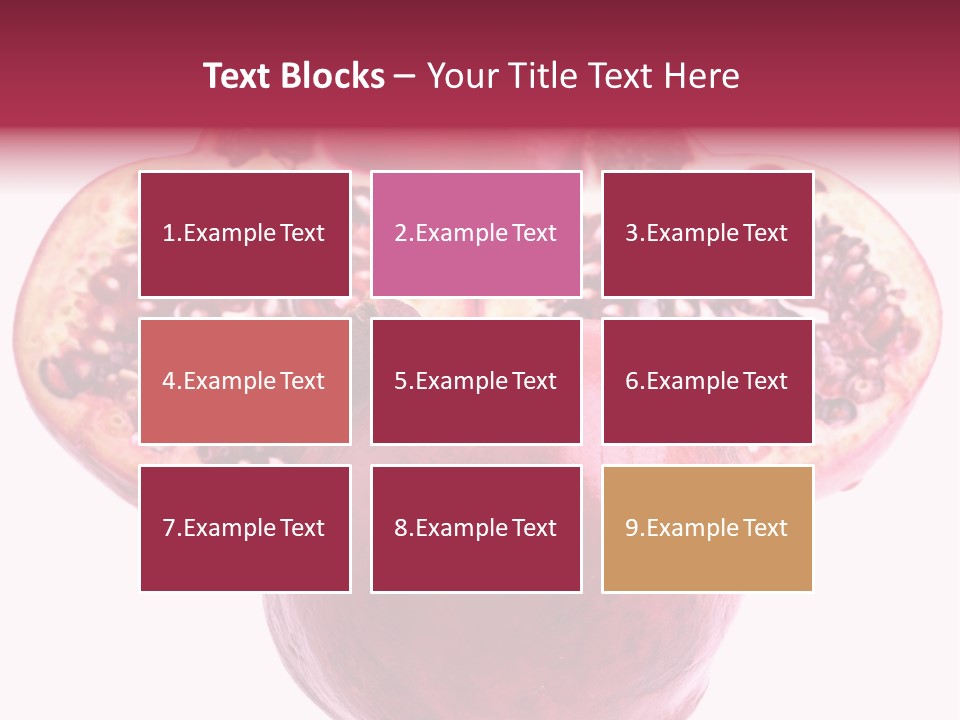 Text Blocks – Your Title Text Here

1.Example Text

2.Example Text

3.Example Text

4.Example Text

5.Example Text

6.Example Text

7.Example Text

8.Example Text

9.Example Text